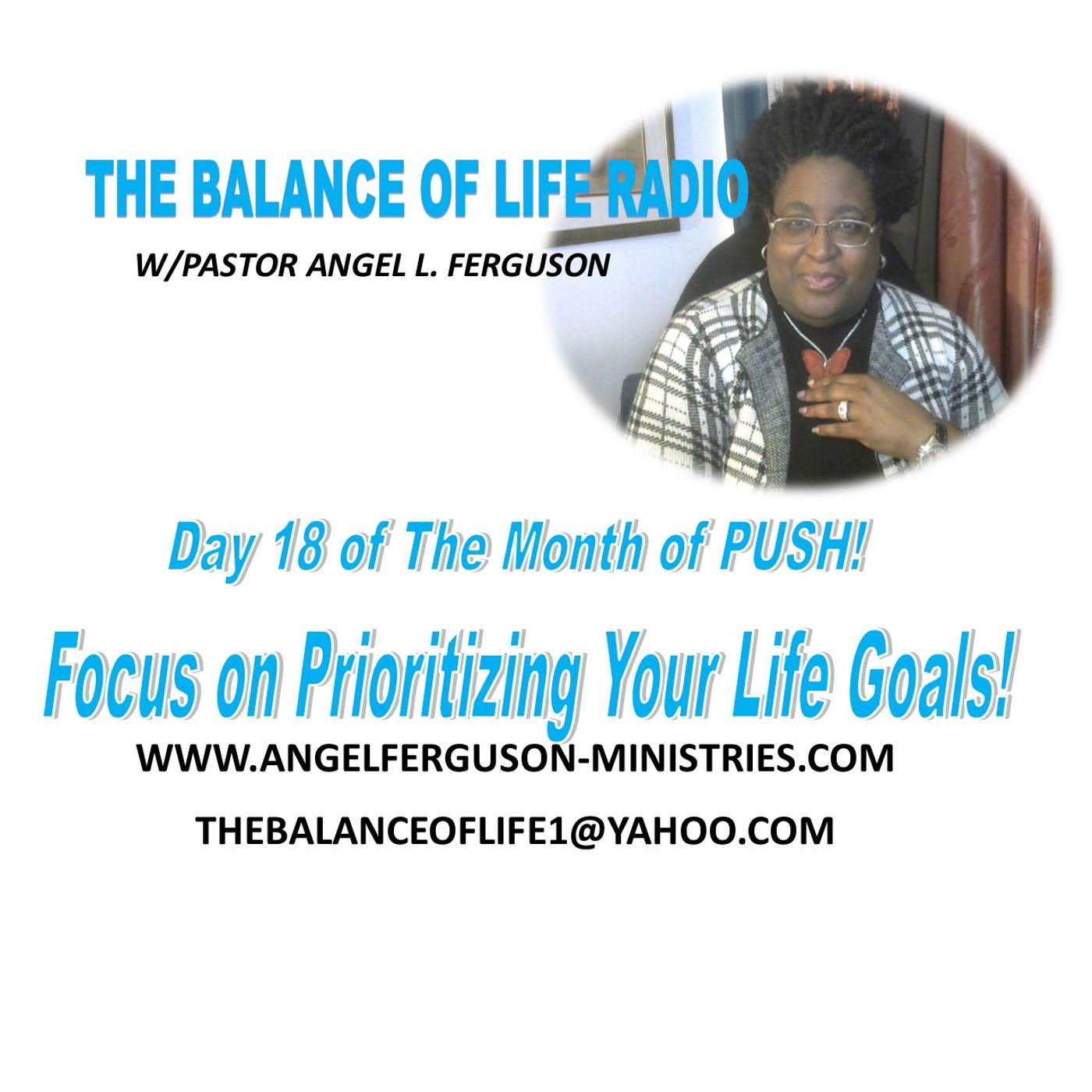 THE BALANCE OF LIFE RADIO

W/PASTOR ANGEL L. FERGUSON

Day 18 of The Month of PUSH!

Focus on Prioritizing Your Life Goals!

WWW.ANGELFERGUSON-MINISTRIES.COM

THEBALANCEOFLIFE1@YAHOO.COM